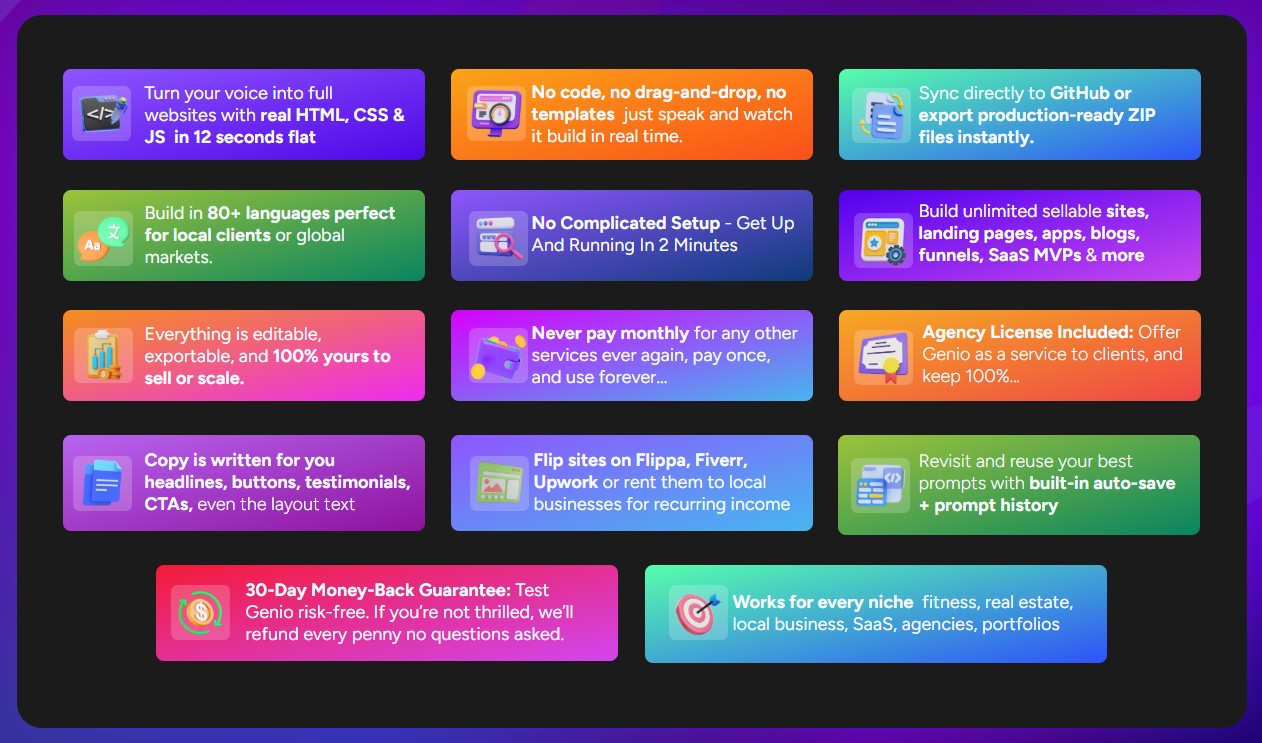 Turn your voice into full websites with real HTML, CSS & JS in 12 seconds flat

No code, no drag-and-drop, no templates just speak and watch it build in real time.

Sync directly to GitHub or export production-ready ZIP files instantly.

Build in 80+ languages perfect for local clients or global markets.

No Complicated Setup - Get Up And Running In 2 Minutes

Build unlimited sellable sites, landing pages, apps, blogs, funnels, SaaS MVPs & more

Everything is editable, exportable, and 100% yours to sell or scale.

Never pay monthly for any other services ever again, pay once, and use forever...

Agency License Included: Offer Genio as a service to clients, and keep 100%...

Copy is written for you headlines, buttons, testimonials, CTAs, even the layout text

Flip sites on Flippa, Fiverr, Upwork or rent them to local businesses for recurring income

Revisit and reuse your best prompts with built-in auto-save + prompt history

30-Day Money-Back Guarantee: Test Genio risk-free. If you're not thrilled, we'll refund every penny no questions asked.

Works for every niche fitness, real estate, local business, SaaS, agencies, portfolios